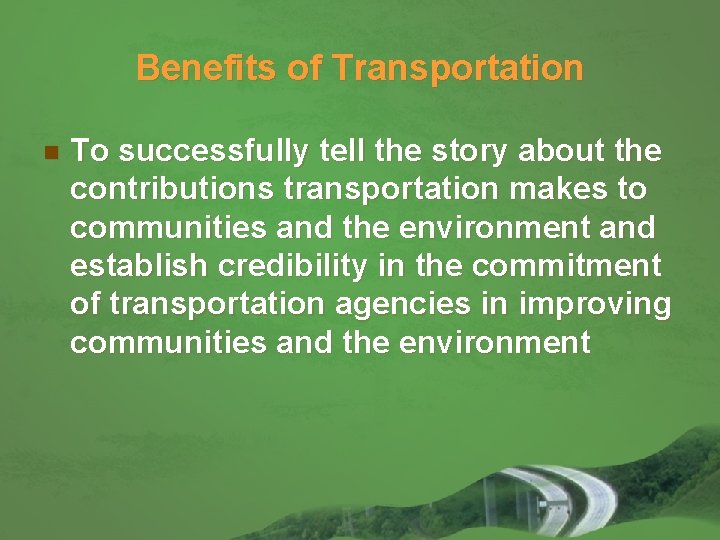 Benefits of Transportation

To successfully tell the story about the contributions transportation makes to communities and the environment and establish credibility in the commitment of transportation agencies in improving communities and the environment